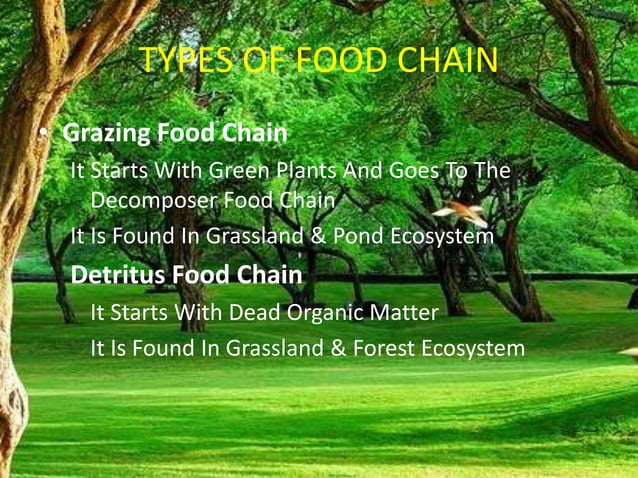 TYPES OF FOOD CHAIN

• Grazing Food Chain

It Starts With Green Plants And Goes To The Decomposer Food Chain

It Is Found In Grassland & Pond Ecosystem

Detritus Food Chain

It Starts With Dead Organic Matter

It Is Found In Grassland & Forest Ecosystem